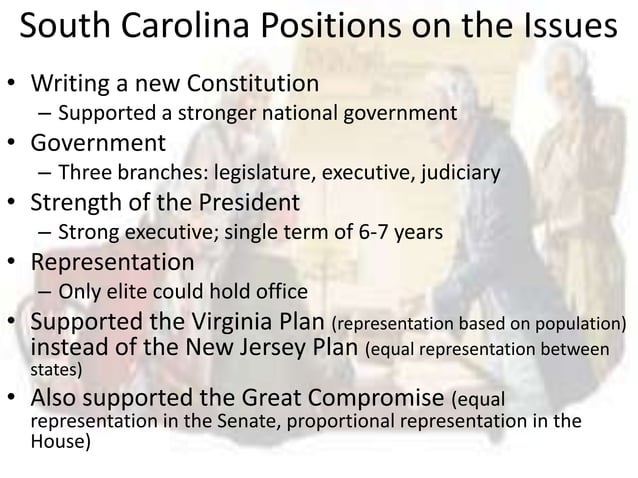 South Carolina Positions on the Issues

• Writing a new Constitution
– Supported a stronger national government
• Government
– Three branches: legislature, executive, judiciary
• Strength of the President
– Strong executive; single term of 6-7 years
• Representation
– Only elite could hold office
• Supported the Virginia Plan (representation based on population) instead of the New Jersey Plan (equal representation between states)
• Also supported the Great Compromise (equal representation in the Senate, proportional representation in the House)